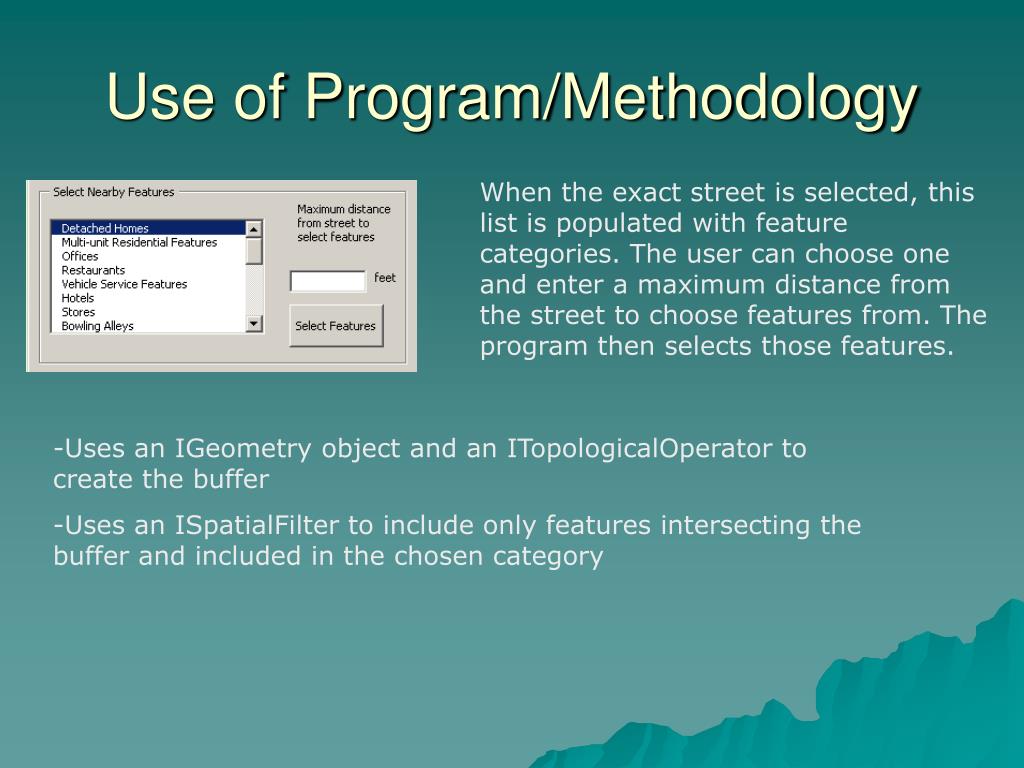 Use of Program/Methodology

Select Nearby Features

Detached Homes
Multi-unit Residential Features
Offices
Restaurants
Vehicle Service Features
Hotels
Stores
Bowling Alleys

Maximum distance from street to select features

feet

Select Features

When the exact street is selected, this list is populated with feature categories. The user can choose one and enter a maximum distance from the street to choose features from. The program then selects those features.

-Uses an IGeometry object and an ITopologicalOperator to create the buffer

-Uses an ISpatialFilter to include only features intersecting the buffer and included in the chosen category